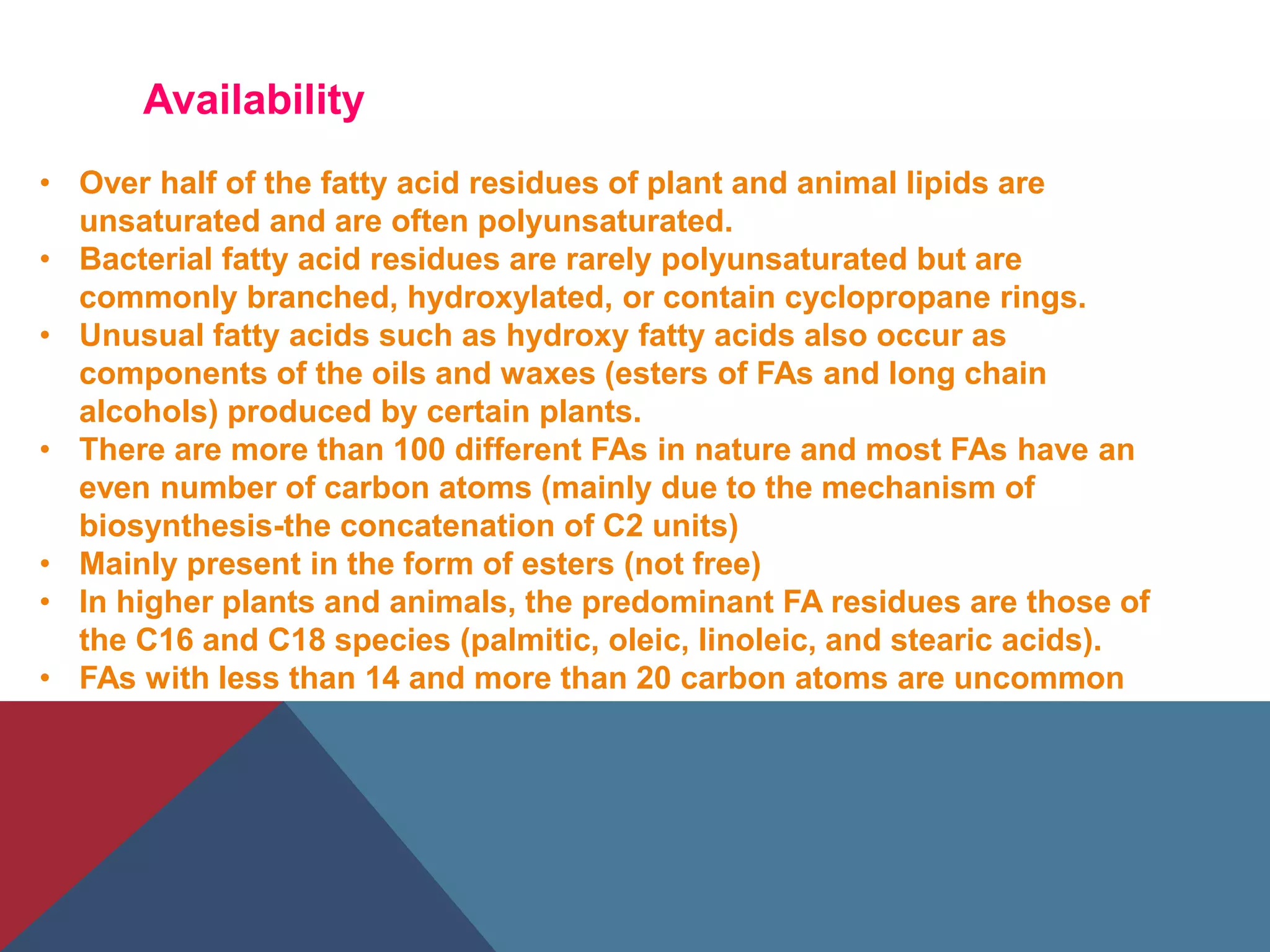 Availability

• Over half of the fatty acid residues of plant and animal lipids are unsaturated and are often polyunsaturated.
• Bacterial fatty acid residues are rarely polyunsaturated but are commonly branched, hydroxylated, or contain cyclopropane rings.
• Unusual fatty acids such as hydroxy fatty acids also occur as components of the oils and waxes (esters of FAs and long chain alcohols) produced by certain plants.
• There are more than 100 different FAs in nature and most FAs have an even number of carbon atoms (mainly due to the mechanism of biosynthesis-the concatenation of C2 units)
• Mainly present in the form of esters (not free)
• In higher plants and animals, the predominant FA residues are those of the C16 and C18 species (palmitic, oleic, linoleic, and stearic acids).
• FAs with less than 14 and more than 20 carbon atoms are uncommon